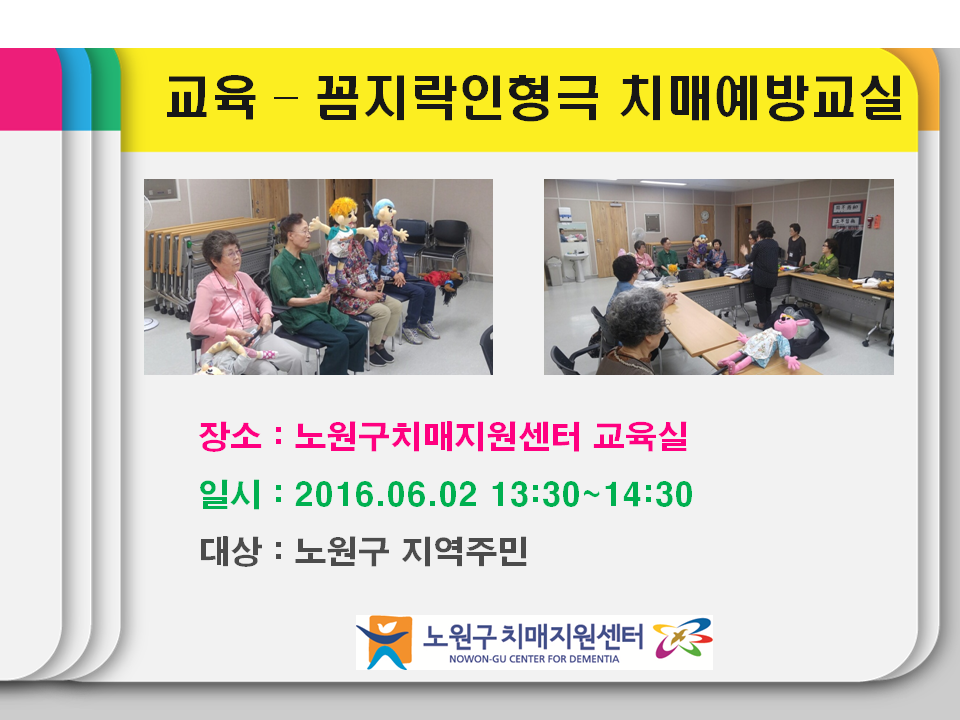 교육 – 꼼지락인형극 치매예방교실

장소 : 노원구치매지원센터 교육실

일시 : 2016.06.02 13:30~14:30

대상 : 노원구 지역주민

노원구 치매지원센터
NOWON-GU CENTER FOR DEMENTIA